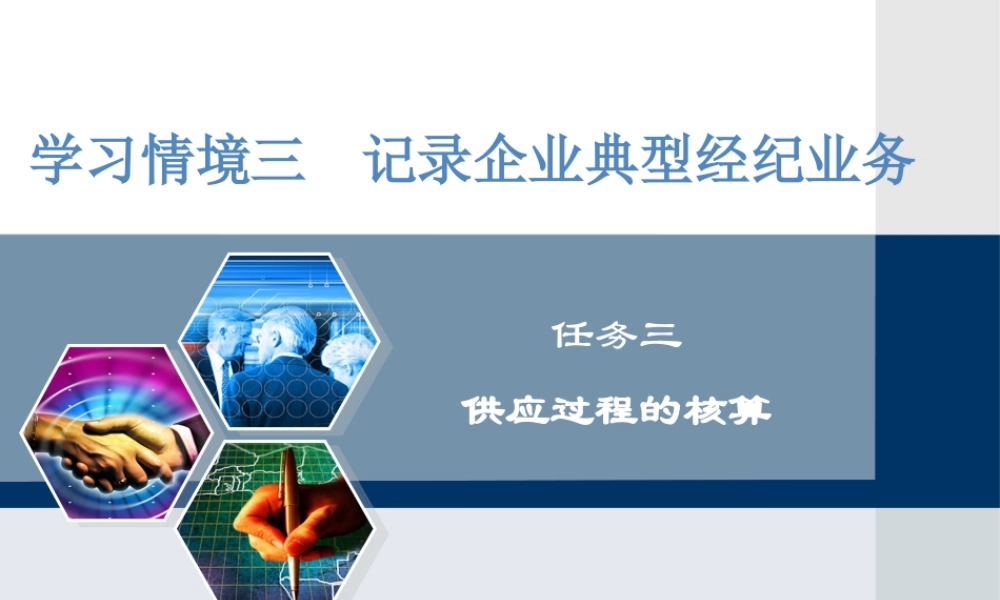 学习情境三　记录企业典型经纪业务

任务三

供应过程的核算